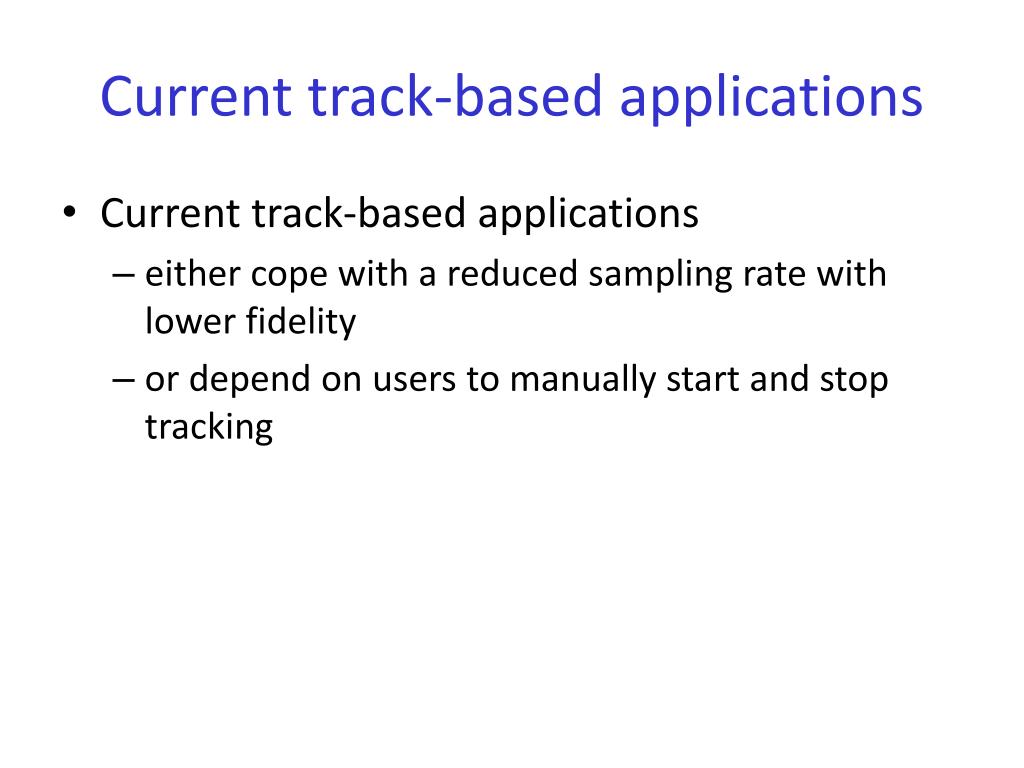 Current track-based applications

• Current track-based applications
– either cope with a reduced sampling rate with lower fidelity
– or depend on users to manually start and stop tracking